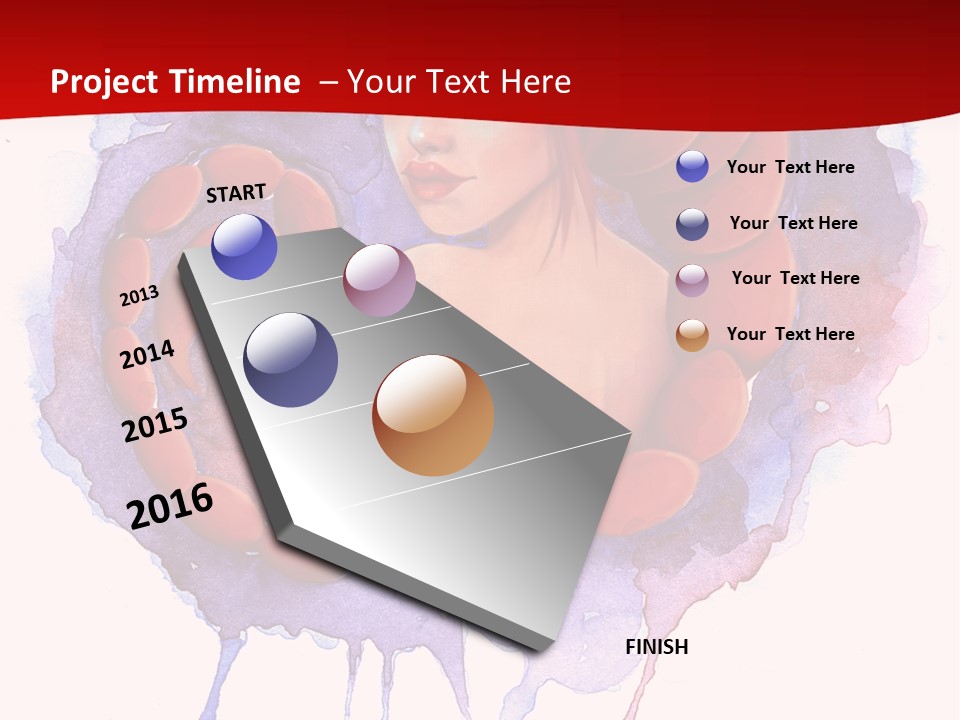 Project Timeline – Your Text Here

START

2013

2014

2015

2016

FINISH

Your Text Here

Your Text Here

Your Text Here

Your Text Here